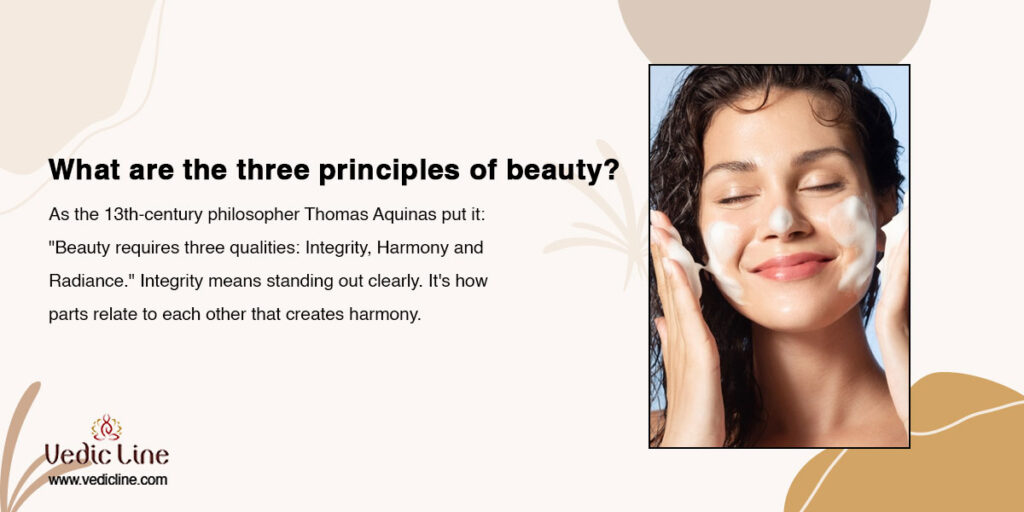 What are the three principles of beauty?

As the 13th-century philosopher Thomas Aquinas put it: "Beauty requires three qualities: Integrity, Harmony and Radiance." Integrity means standing out clearly. It's how parts relate to each other that creates harmony.

Vedic Line
www.vedicline.com